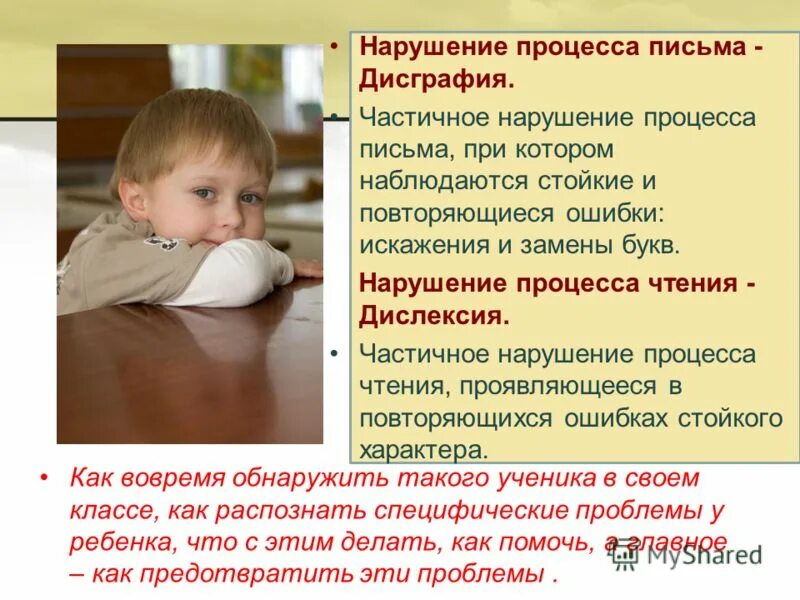 • Нарушение процесса письма - Дисграфия.

• Частичное нарушение процесса письма, при котором наблюдаются стойкие и повторяющиеся ошибки: искажения и замены букв.

Нарушение процесса чтения - Дислексия.

• Частичное нарушение процесса чтения, проявляющееся в повторяющихся ошибках стойкого характера.

• Как вовремя обнаружить такого ученика в своем классе, как распознать специфические проблемы у ребенка, что с этим делать, как помочь, а главное – как предотвратить эти проблемы .

MyShared